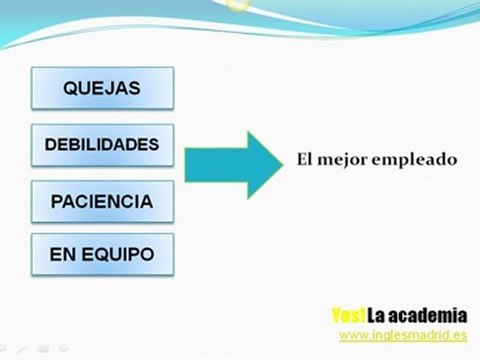 QUEJAS

DEBILIDADES

PACIENCIA

EN EQUIPO

El mejor empleado

Yes! La academia
www.inglesmadrid.es